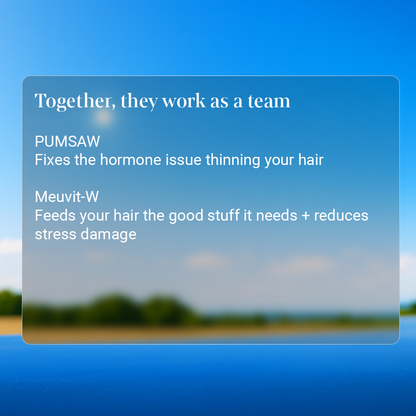 Together, they work as a team

PUMSAW
Fixes the hormone issue thinning your hair

Meuvit-W
Feeds your hair the good stuff it needs + reduces stress damage